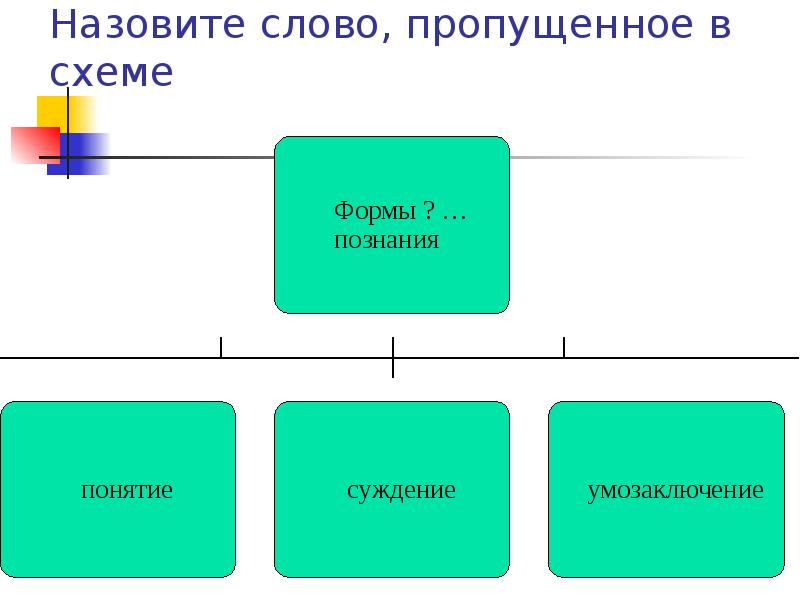 Назовите слово, пропущенное в схеме

Формы ? … познания

понятие

суждение

умозаключение